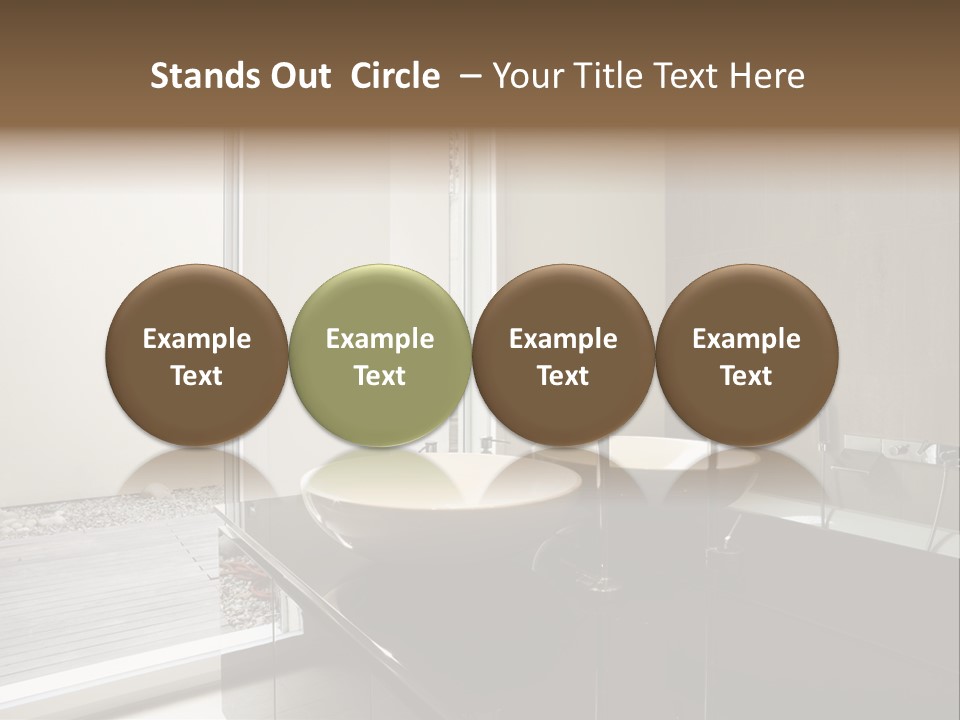 Stands Out Circle – Your Title Text Here

Example Text

Example Text

Example Text

Example Text